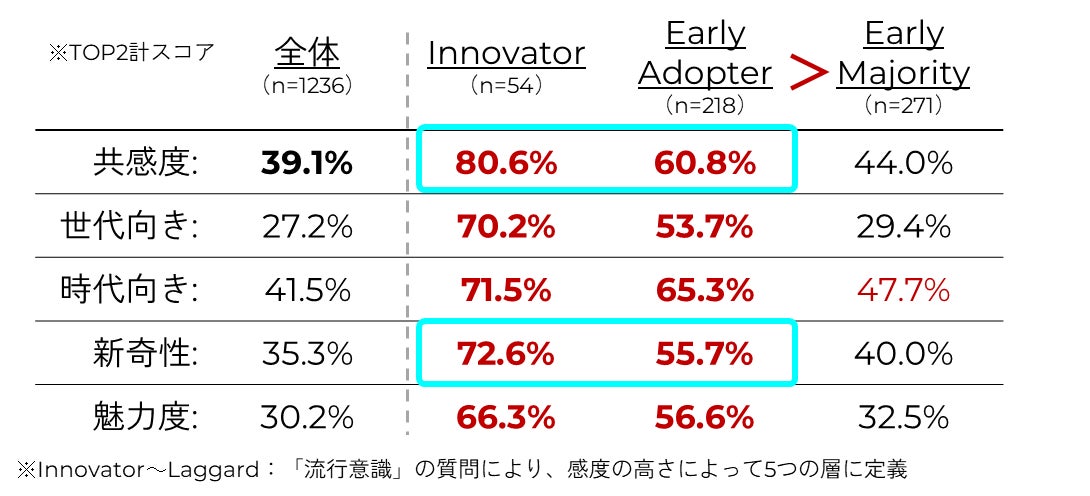 | ※TOP2計スコア | 全体 (n=1236) | Innovator (n=54) | Early Adopter (n=218) | > | Early Majority (n=271) |
|---|---|---|---|---|---|
| 共感度: | 39.1% | 80.6% | 60.8% | | 44.0% |
| 世代向き: | 27.2% | 70.2% | 53.7% | | 29.4% |
| 時代向き: | 41.5% | 71.5% | 65.3% | | 47.7% |
| 新奇性: | 35.3% | 72.6% | 55.7% | | 40.0% |
| 魅力度: | 30.2% | 66.3% | 56.6% | | 32.5% |

※Innovator～Laggard：「流行意識」の質問により、感度の高さによって5つの層に定義